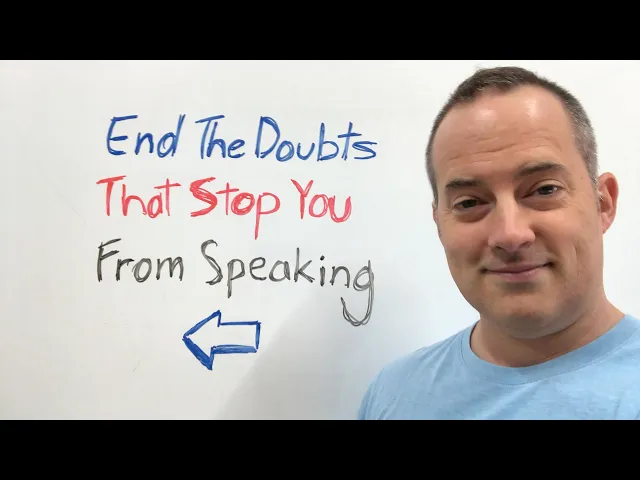 End The Doubts
That Stop You
From Speaking